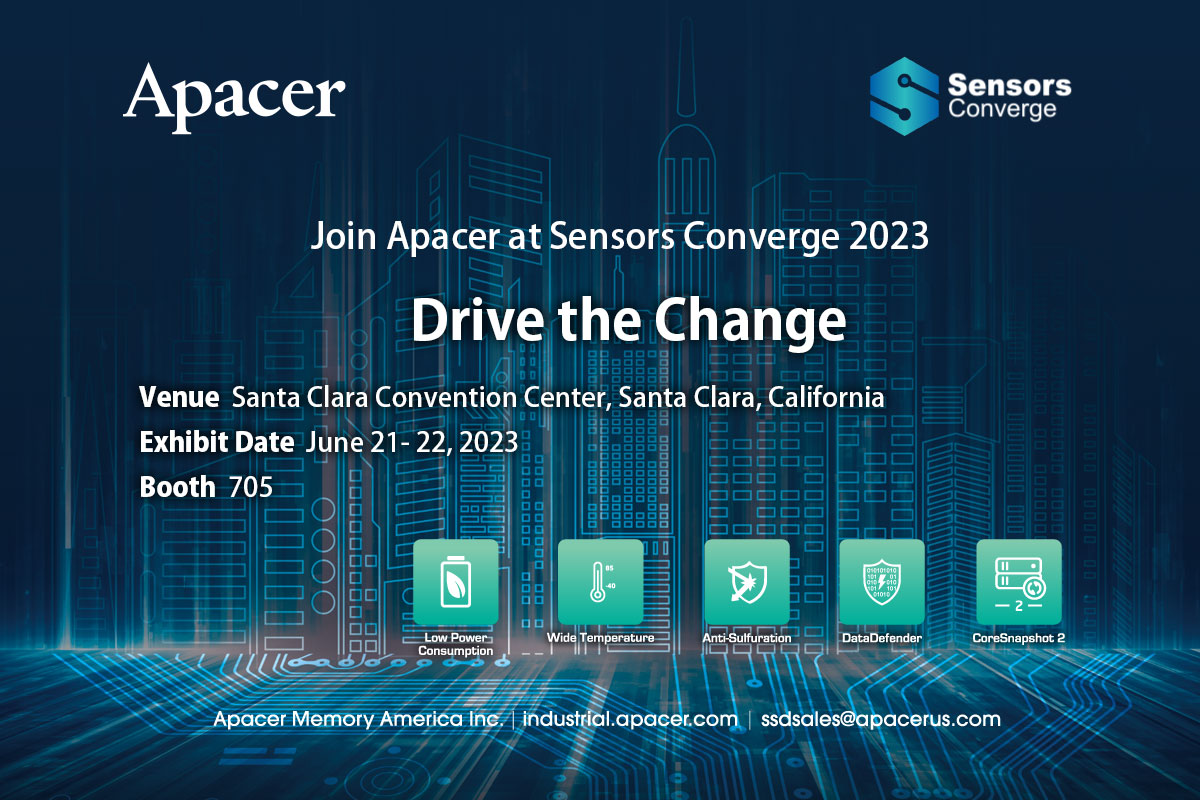 Apacer

Sensors Converge

Join Apacer at Sensors Converge 2023

Drive the Change

Venue Santa Clara Convention Center, Santa Clara, California
Exhibit Date June 21- 22, 2023
Booth 705

Low Power Consumption

85
-40
Wide Temperature

Anti-Sulfuration

DataDefender

2
CoreSnapshot 2

Apacer Memory America Inc. | industrial.apacer.com | ssdsales@apacerus.com